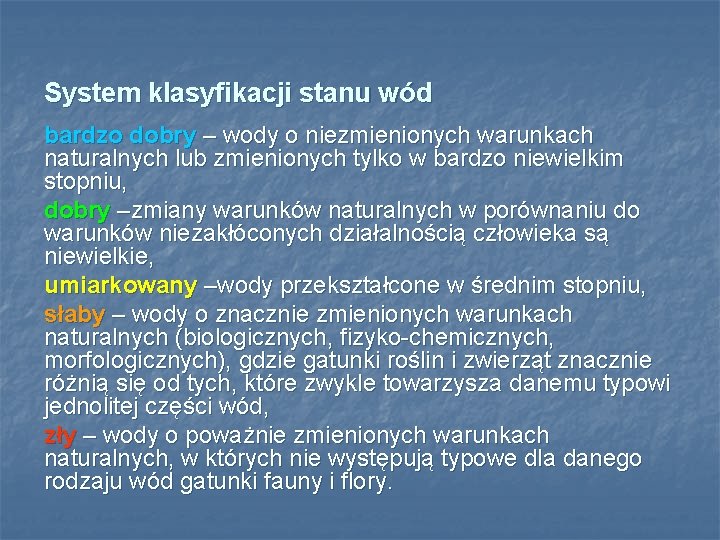 System klasyfikacji stanu wód

bardzo dobry – wody o niezmienionych warunkach naturalnych lub zmienionych tylko w bardzo niewielkim stopniu,

dobry –zmiany warunków naturalnych w porównaniu do warunków niezakłóconych działalnością człowieka są niewielkie,

umiarkowany –wody przekształcone w średnim stopniu,

słaby – wody o znacznie zmienionych warunkach naturalnych (biologicznych, fizyko-chemicznych, morfologicznych), gdzie gatunki roślin i zwierząt znacznie różnią się od tych, które zwykle towarzysza danemu typowi jednolitej części wód,

zły – wody o poważnie zmienionych warunkach naturalnych, w których nie występują typowe dla danego rodzaju wód gatunki fauny i flory.